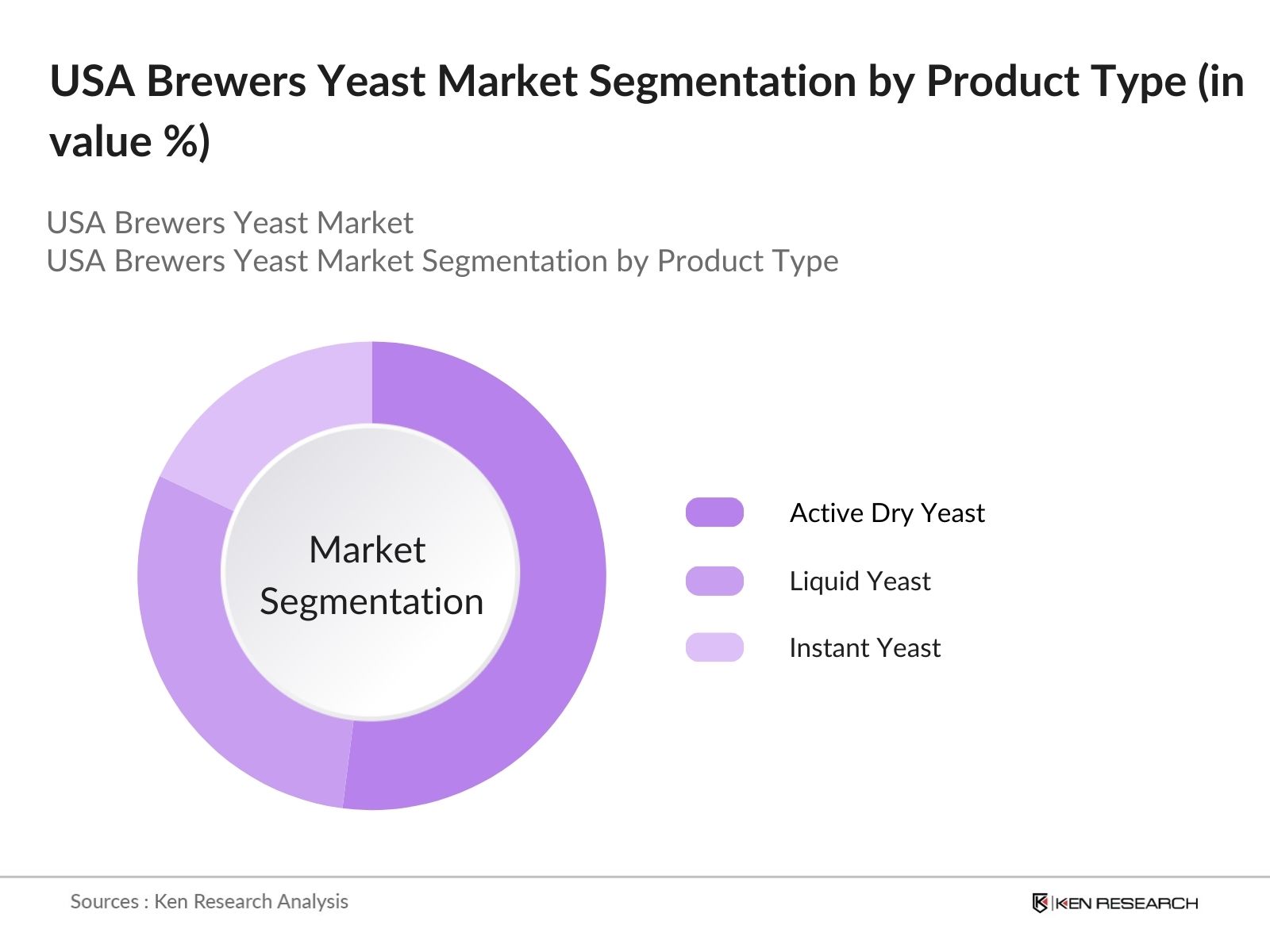 USA Brewers Yeast Market Segmentation by Product Type (in value %)

USA Brewers Yeast Market
USA Brewers Yeast Market Segmentation by Product Type

Market Segmentation

Active Dry Yeast
Liquid Yeast
Instant Yeast

Sources : Ken Research Analysis

KEN RESEARCH